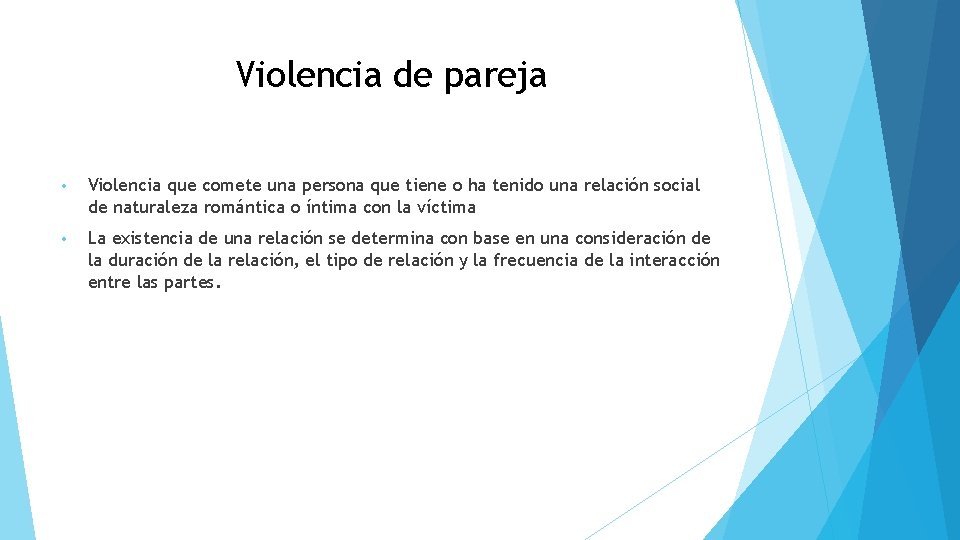 Violencia de pareja

• Violencia que comete una persona que tiene o ha tenido una relación social de naturaleza romántica o íntima con la víctima

• La existencia de una relación se determina con base en una consideración de la duración de la relación, el tipo de relación y la frecuencia de la interacción entre las partes.